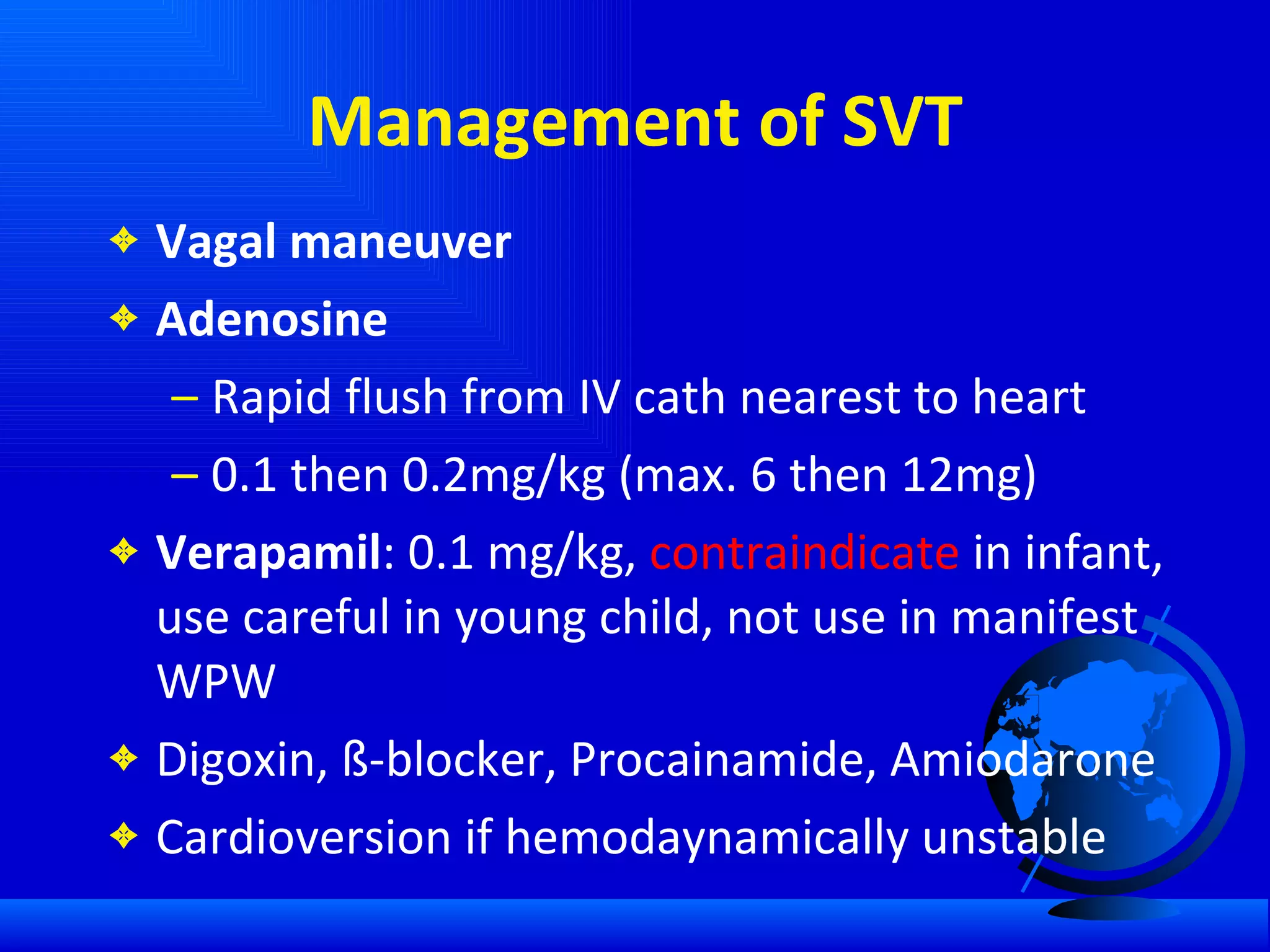 Management of SVT

Vagal maneuver

Adenosine

– Rapid flush from IV cath nearest to heart

– 0.1 then 0.2mg/kg (max. 6 then 12mg)

Verapamil: 0.1 mg/kg, contraindicate in infant, use careful in young child, not use in manifest WPW

Digoxin, ß-blocker, Procainamide, Amiodarone

Cardioversion if hemodaynamically unstable